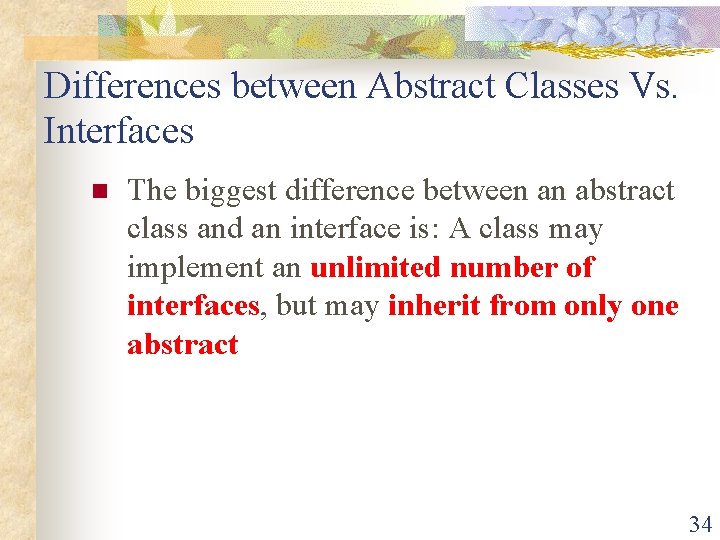 Differences between Abstract Classes Vs. Interfaces

The biggest difference between an abstract class and an interface is: A class may implement an unlimited number of interfaces, but may inherit from only one abstract

34